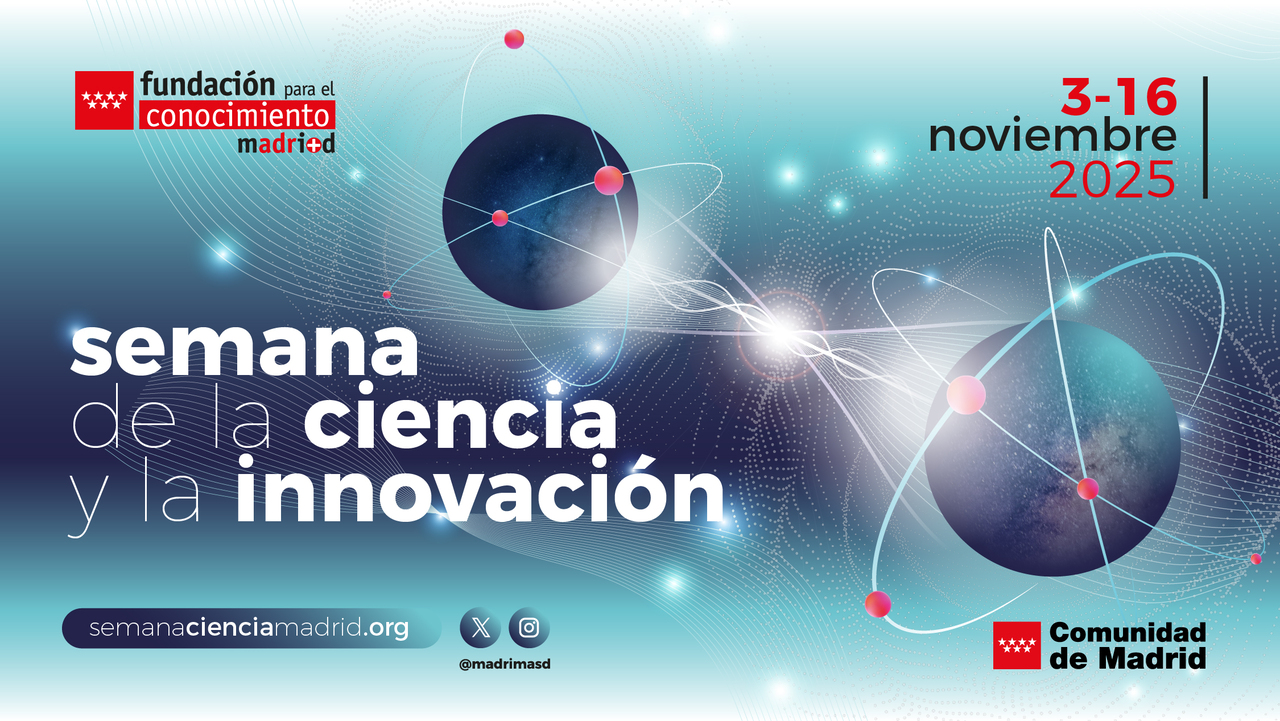 fundación para el conocimiento madri+d

3-16 noviembre 2025

semana de la ciencia y la innovación

semanacienciamadrid.org

@madrimasd

Comunidad de Madrid